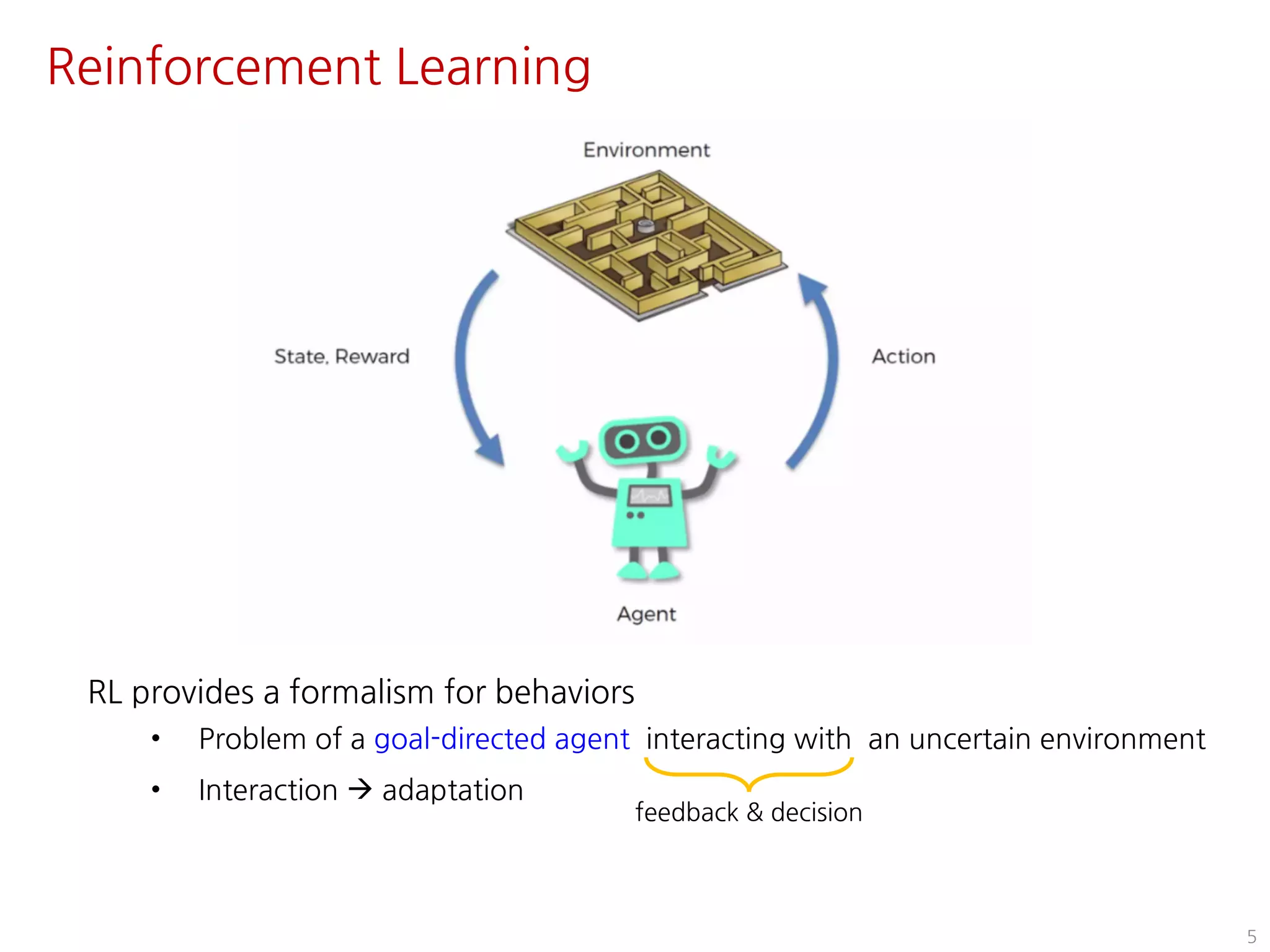 Reinforcement Learning

Environment

State, Reward

Action

Agent

RL provides a formalism for behaviors

• Problem of a goal-directed agent interacting with an uncertain environment

• Interaction → adaptation

feedback & decision

5